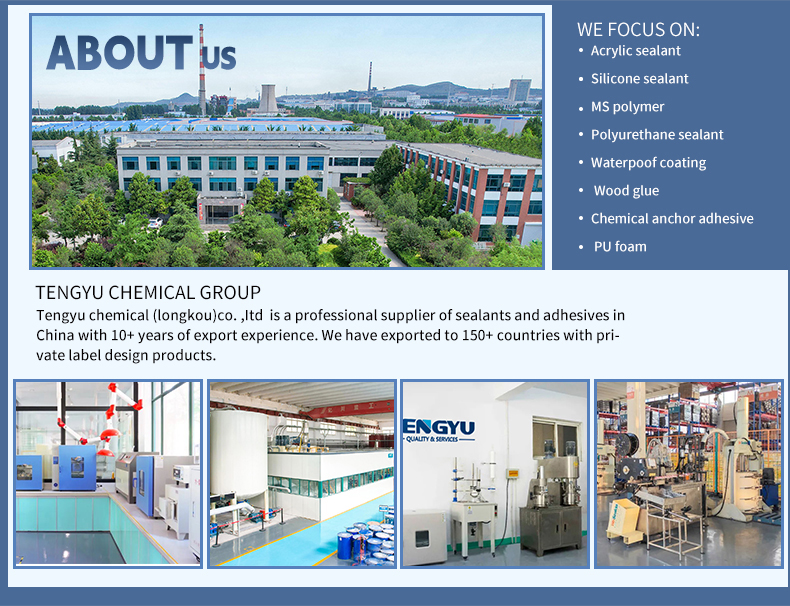 ABOUT US

WE FOCUS ON:
• Acrylic sealant
• Silicone sealant
• MS polymer
• Polyurethane sealant
• Waterpoof coating
• Wood glue
• Chemical anchor adhesive
• PU foam

TENGYU CHEMICAL GROUP
Tengyu chemical (longkou)co. ,ltd is a professional supplier of sealants and adhesives in China with 10+ years of export experience. We have exported to 150+ countries with private label design products.

ENGYU
QUALITY & SERVICES